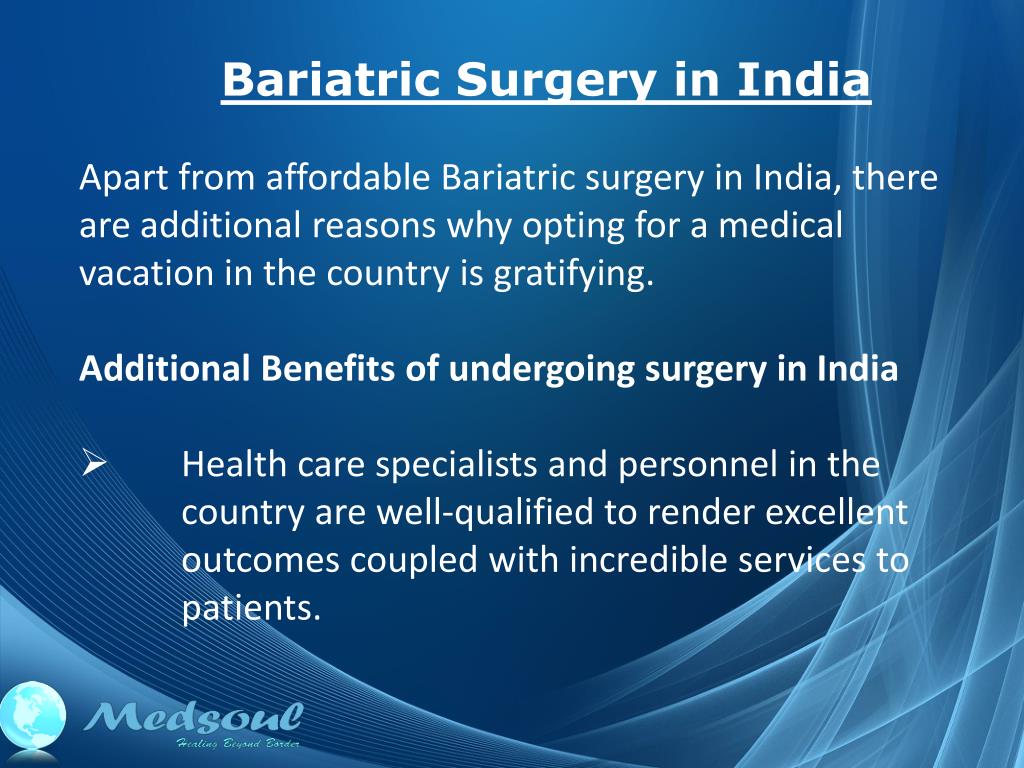 Bariatric Surgery in India

Apart from affordable Bariatric surgery in India, there are additional reasons why opting for a medical vacation in the country is gratifying.

Additional Benefits of undergoing surgery in India

➢ Health care specialists and personnel in the country are well-qualified to render excellent outcomes coupled with incredible services to patients.

Medsoul
Healing Beyond Border